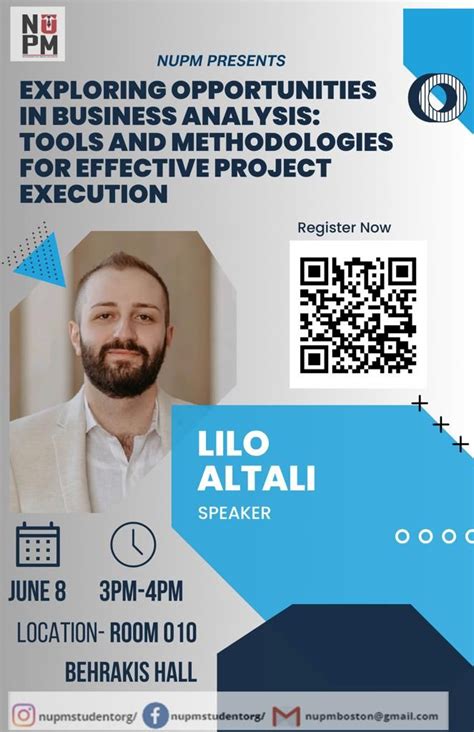 NUPM

NUPM PRESENTS

EXPLORING OPPORTUNITIES IN BUSINESS ANALYSIS: TOOLS AND METHODOLOGIES FOR EFFECTIVE PROJECT EXECUTION

Register Now

LILO ALTALI
SPEAKER

JUNE 8 3PM-4PM

LOCATION- ROOM 010
BEHRAKIS HALL

nupmstudentorg/ nupmstudentorg/ nupmboston@gmail.com